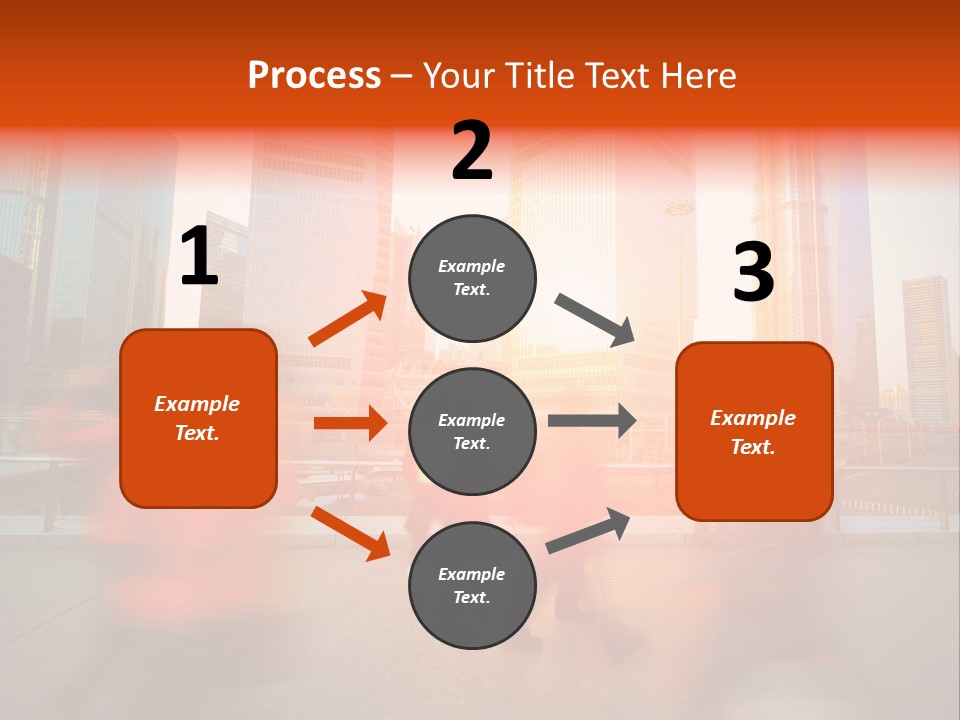 Process – Your Title Text Here

1

Example Text.

2

Example Text.

Example Text.

Example Text.

3

Example Text.